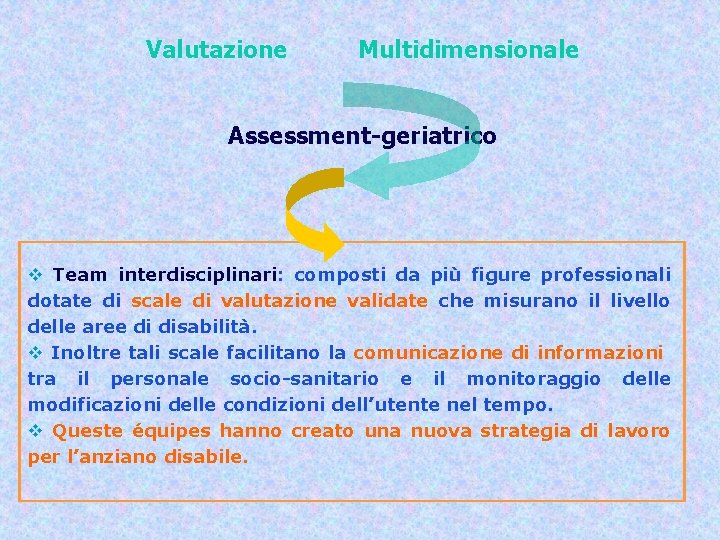 Valutazione Multidimensionale

Assessment-geriatrico

❖ Team interdisciplinari: composti da più figure professionali dotate di scale di valutazione validate che misurano il livello delle aree di disabilità.
❖ Inoltre tali scale facilitano la comunicazione di informazioni tra il personale socio-sanitario e il monitoraggio delle modificazioni delle condizioni dell'utente nel tempo.
❖ Queste équipes hanno creato una nuova strategia di lavoro per l'anziano disabile.